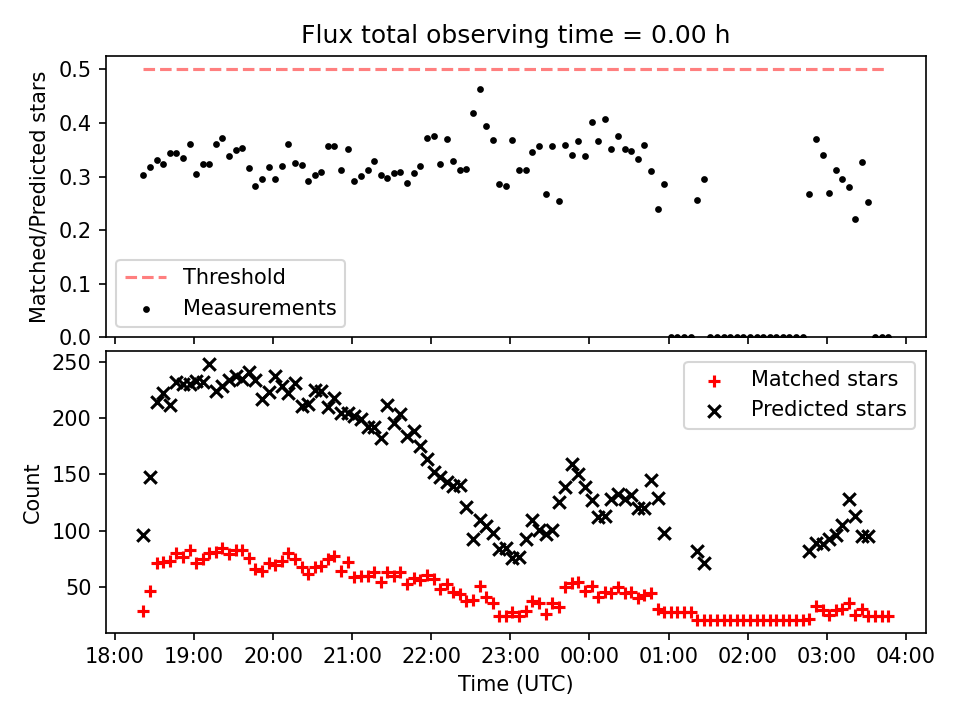 Flux total observing time = 0.00 h

Matched/Predicted stars

0.5
0.4
0.3
0.2
0.1
0.0

Threshold
Measurements

Count

250
200
150
100
50

Matched stars
Predicted stars

18:00 19:00 20:00 21:00 22:00 23:00 00:00 01:00 02:00 03:00 04:00

Time (UTC)